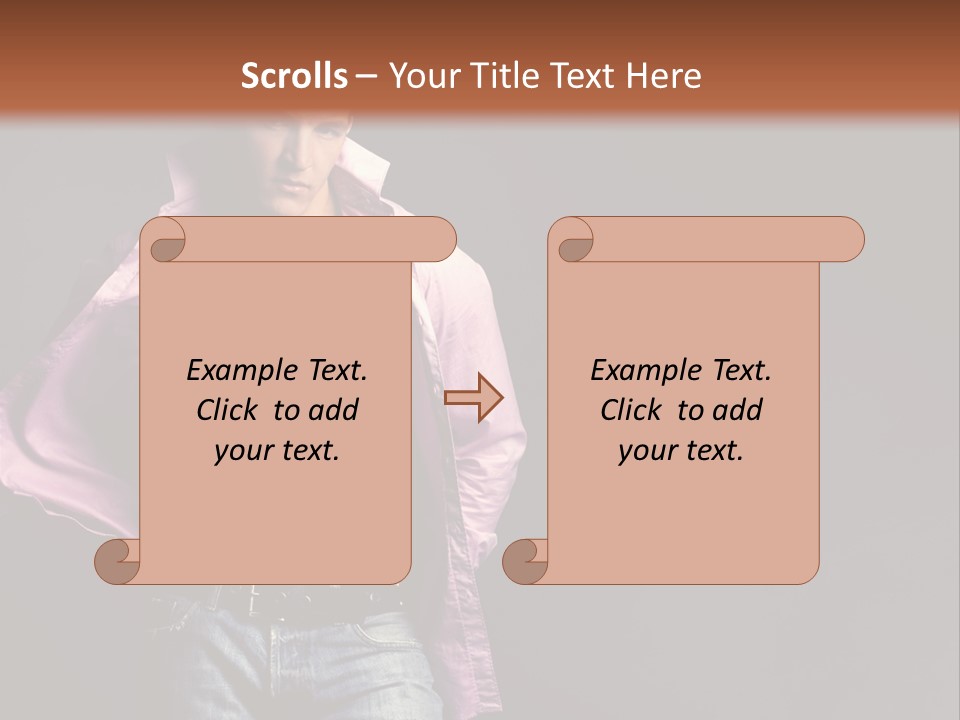 Scrolls – Your Title Text Here

Example Text. Click to add your text.

Example Text. Click to add your text.